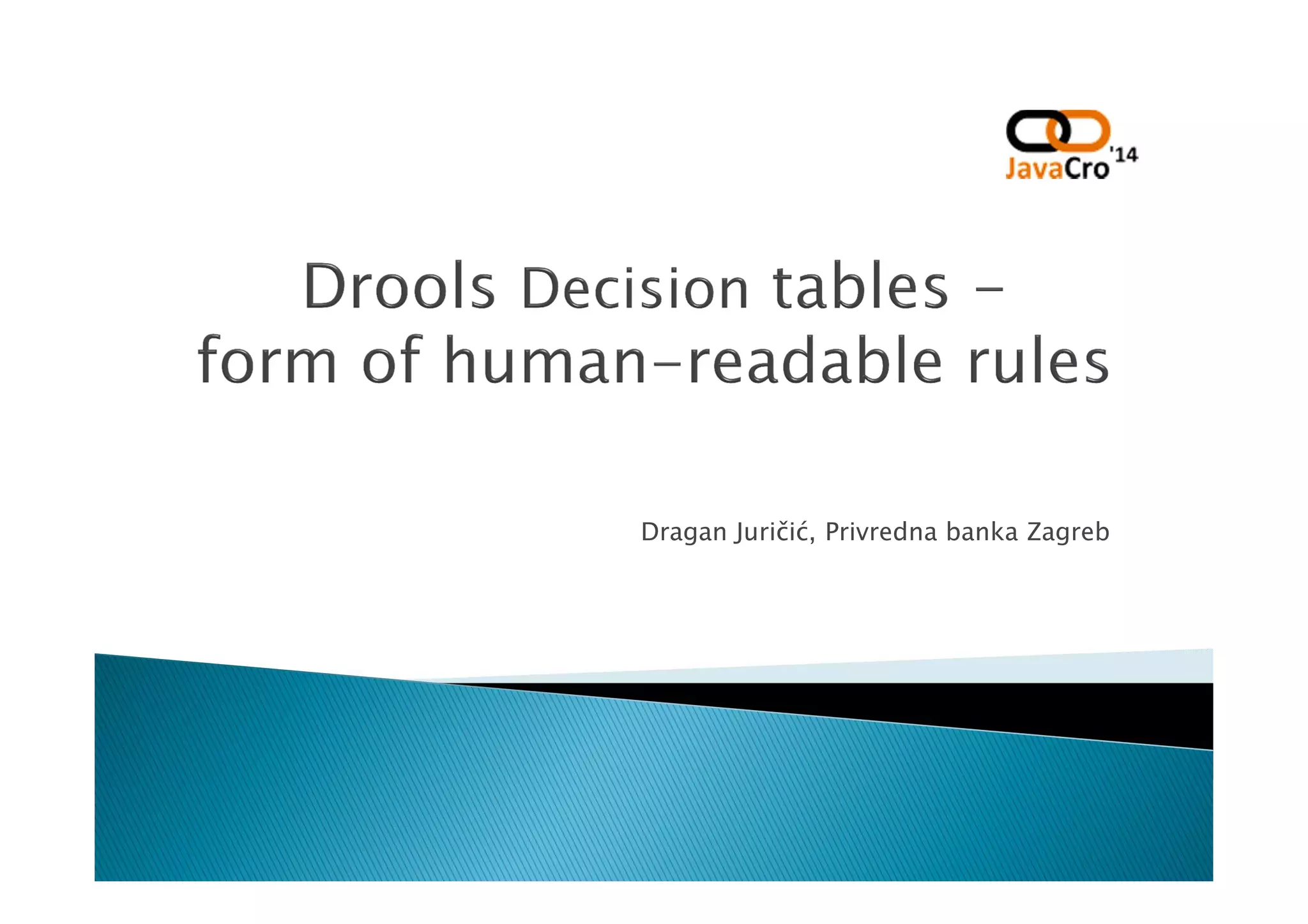 JavaCro '14

Drools Decision tables – form of human-readable rules

Dragan Juričić, Privredna banka Zagreb